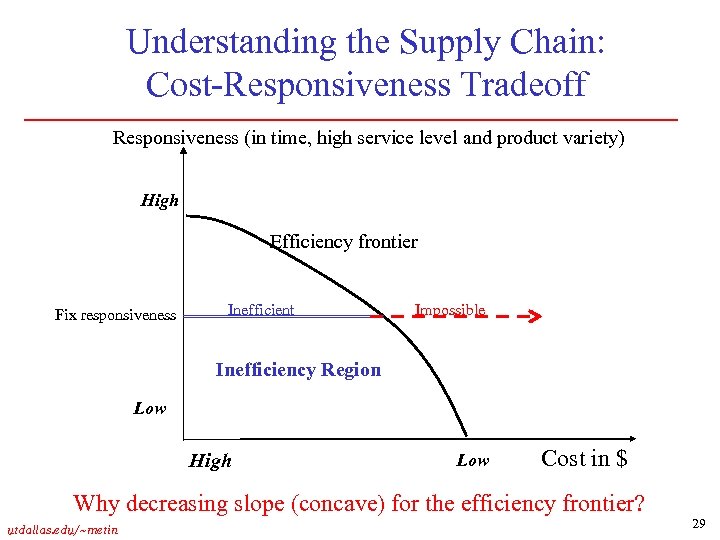 Understanding the Supply Chain: Cost-Responsiveness Tradeoff

Responsiveness (in time, high service level and product variety)

High

Efficiency frontier

Fix responsiveness

Inefficient

Impossible

Inefficiency Region

Low

High

Low

Cost in $

Why decreasing slope (concave) for the efficiency frontier?

utdallas.edu/~metin

29